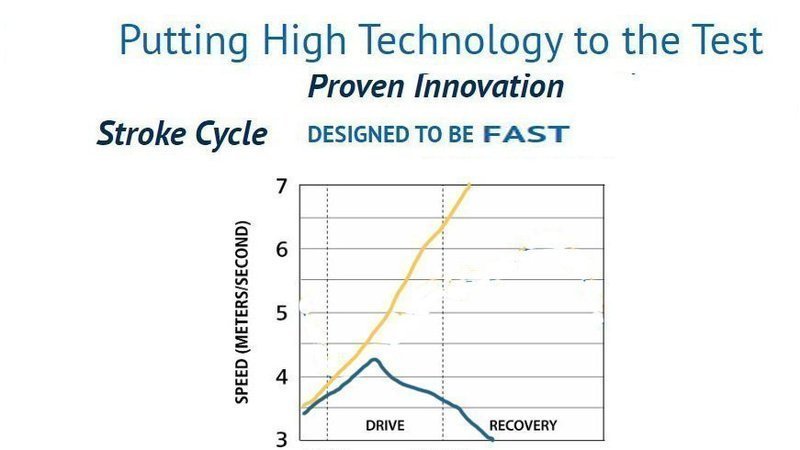 Putting High Technology to the Test

Proven Innovation

Stroke Cycle DESIGNED TO BE FAST

SPEED (METERS/SECOND)

7
6
5
4
3

DRIVE
RECOVERY